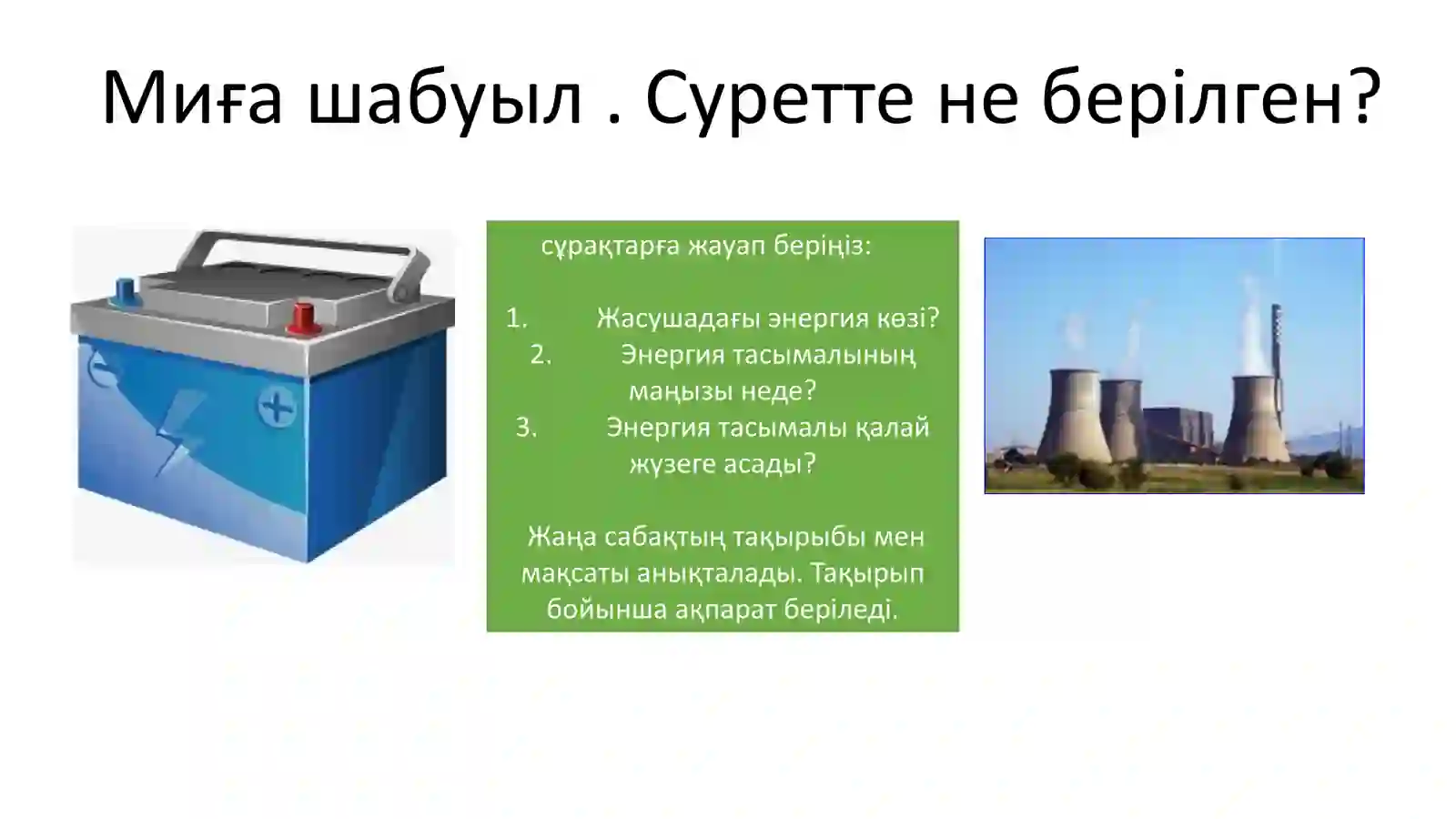 Миға шабуыл . Суретте не берілген?

сұрақтарға жауап беріңіз:

1. Жасушадағы энергия көзі?
2. Энергия тасымалының маңызы неде?
3. Энергия тасымалы қалай жүзеге асады?

Жаңа сабақтың тақырыбы мен мақсаты анықталады. Тақырып бойынша ақпарат беріледі.